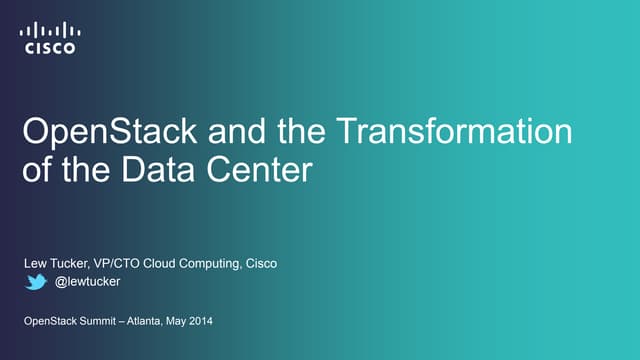 CISCO

OpenStack and the Transformation of the Data Center

Lew Tucker, VP/CTO Cloud Computing, Cisco
@lewtucker

OpenStack Summit – Atlanta, May 2014